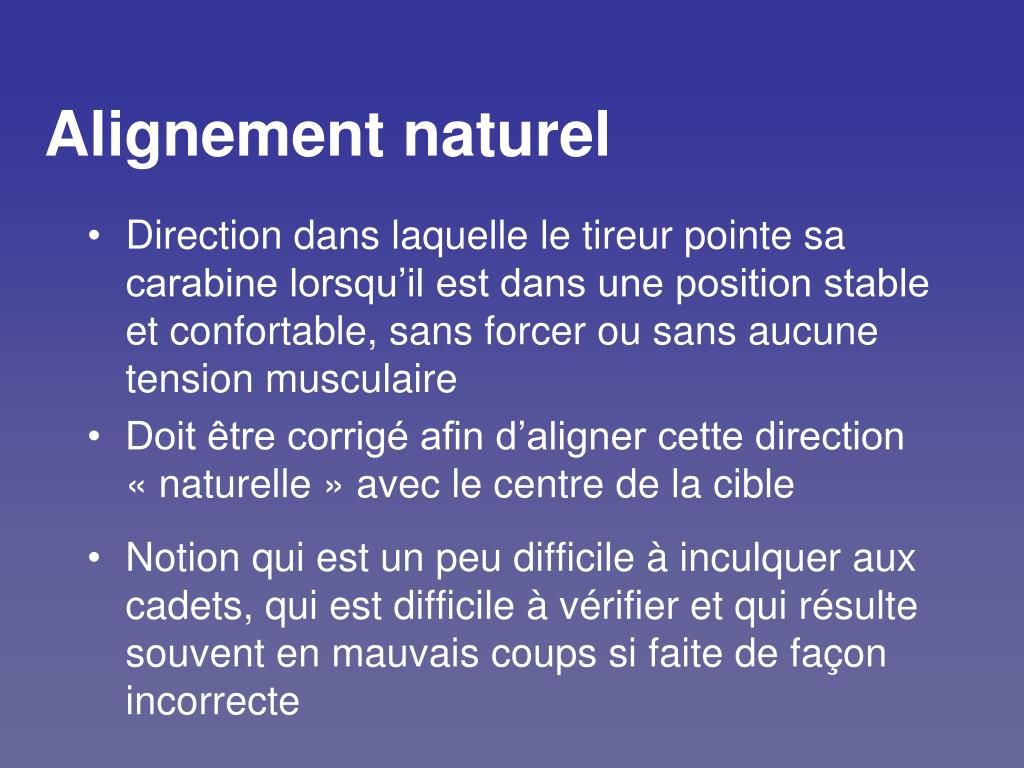 Alignement naturel

• Direction dans laquelle le tireur pointe sa carabine lorsqu’il est dans une position stable et confortable, sans forcer ou sans aucune tension musculaire
• Doit être corrigé afin d’aligner cette direction « naturelle » avec le centre de la cible
• Notion qui est un peu difficile à inculquer aux cadets, qui est difficile à vérifier et qui résulte souvent en mauvais coups si faite de façon incorrecte